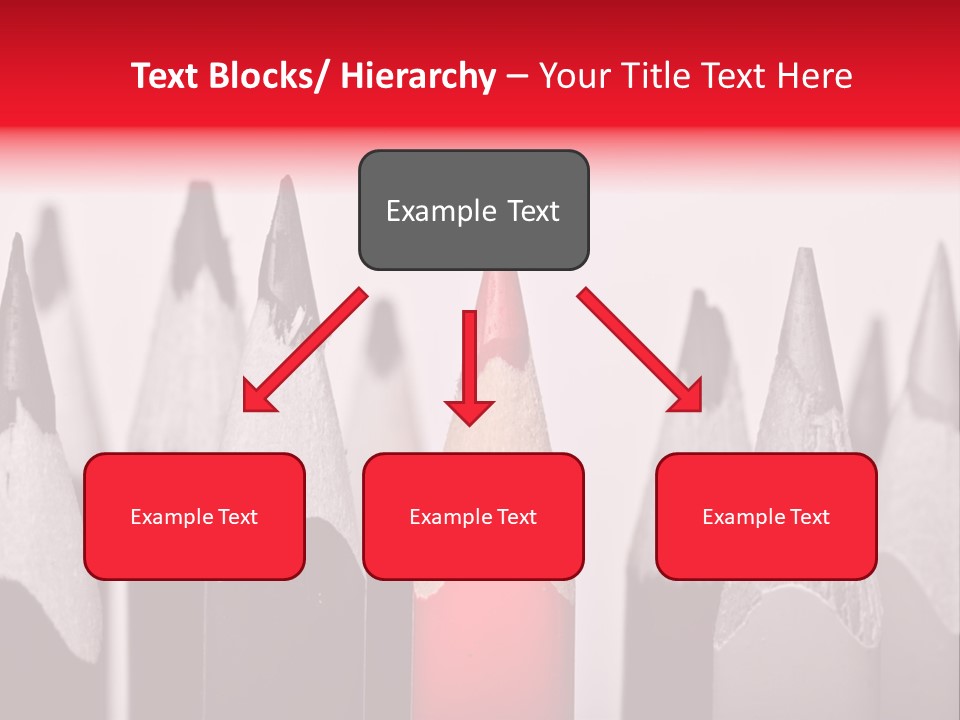 Text Blocks/ Hierarchy – Your Title Text Here

Example Text

Example Text

Example Text

Example Text